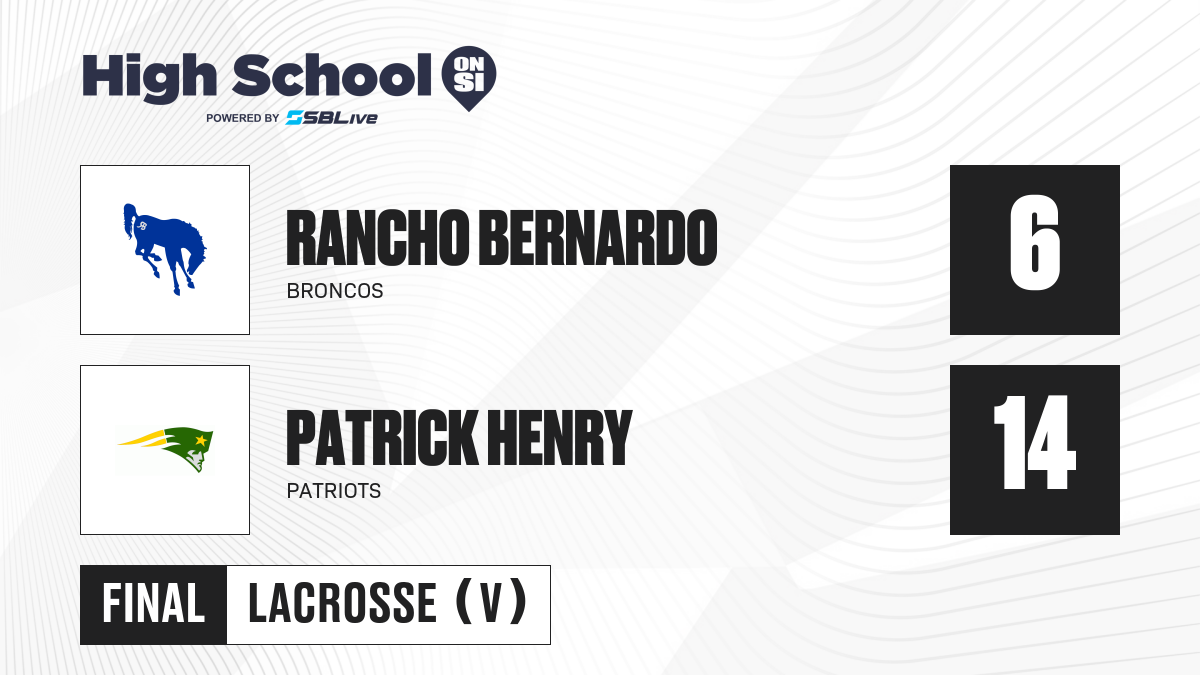 High School ON SI
POWERED BY SBLive

RANCHO BERNARDO
BRONCOS
6

PATRICK HENRY
PATRIOTS
14

FINAL LACROSSE (V)